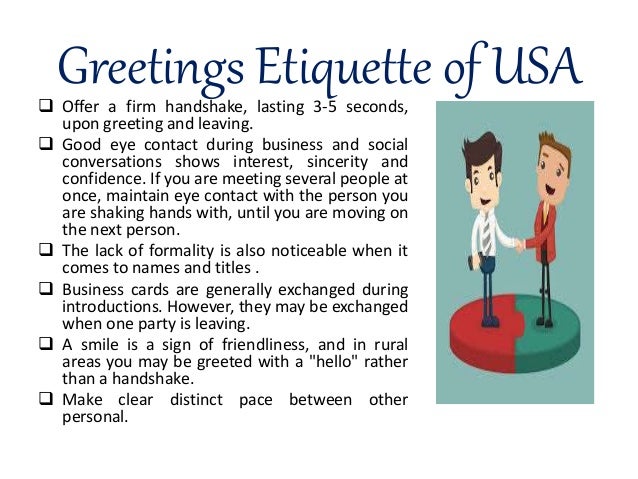 Greetings Etiquette of USA

❑ Offer a firm handshake, lasting 3-5 seconds, upon greeting and leaving.

❑ Good eye contact during business and social conversations shows interest, sincerity and confidence. If you are meeting several people at once, maintain eye contact with the person you are shaking hands with, until you are moving on the next person.

❑ The lack of formality is also noticeable when it comes to names and titles .

❑ Business cards are generally exchanged during introductions. However, they may be exchanged when one party is leaving.

❑ A smile is a sign of friendliness, and in rural areas you may be greeted with a "hello" rather than a handshake.

❑ Make clear distinct pace between other personal.